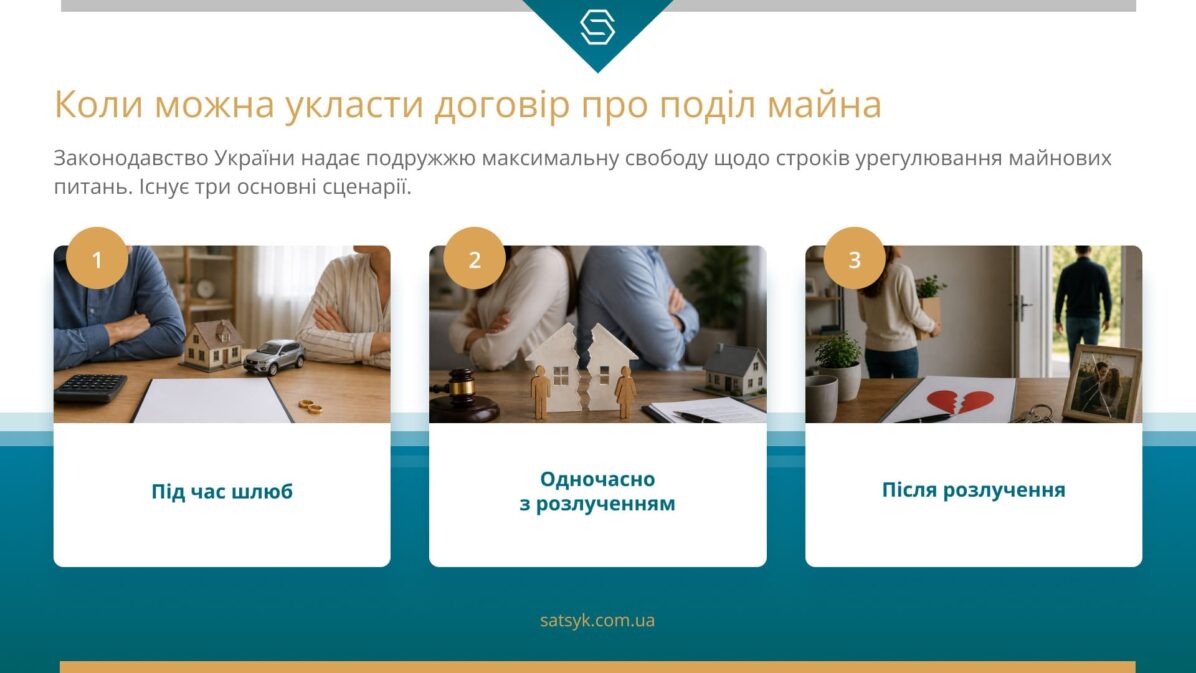 Коли можна укласти договір про поділ майна

Законодавство України надає подружжю максимальну свободу щодо строків урегулювання майнових питань. Існує три основні сценарії.

1

Під час шлюб

2

Одночасно з розлученням

3

Після розлучення

satsyk.com.ua